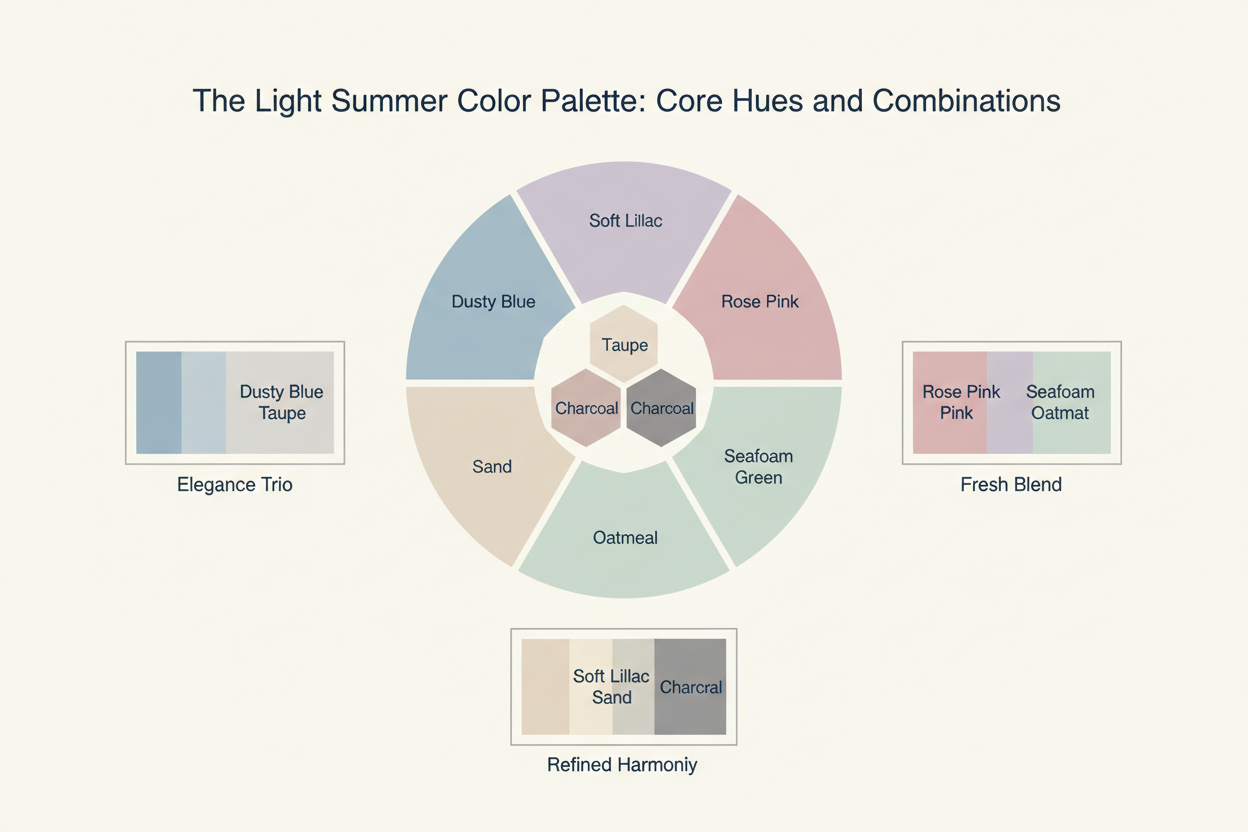 The Light Summer Color Palette: Core Hues and Combinations

Soft Lillac

Dusty Blue

Rose Pink

Taupe

Charcoal

Charcoal

Sand

Seafoam Green

Oatmeal

Dusty Blue Taupe

Elegance Trio

Rose Pink Pink

Seafoam Oatmat

Fresh Blend

Soft Lillac Sand

Charcral

Refined Harmoniy